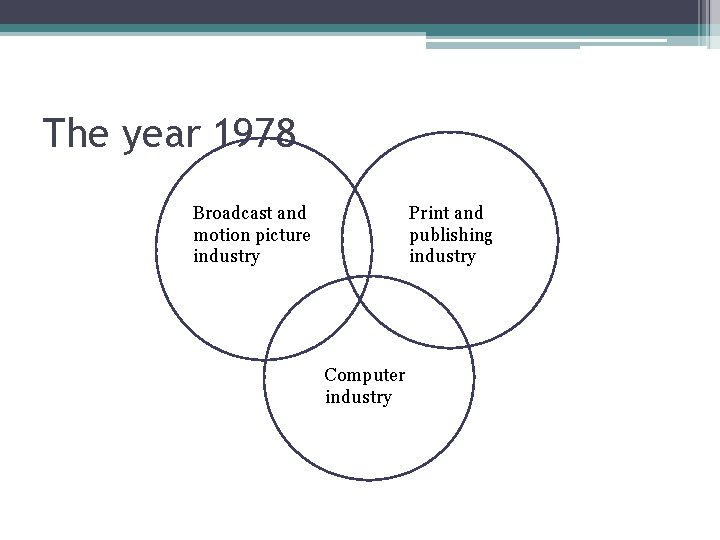 The year 1978

Broadcast and motion picture industry

Print and publishing industry

Computer industry